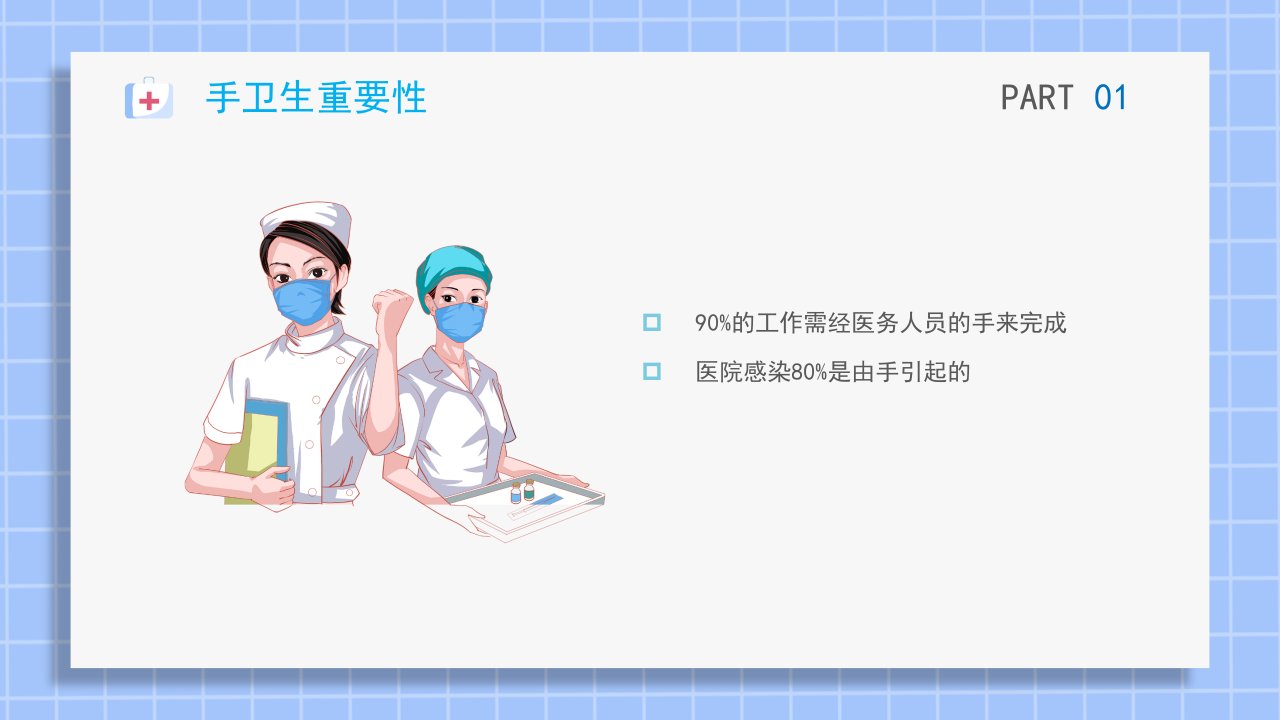 手卫生重要性

PART 01

90%的工作需经医务人员的手来完成

医院感染80%是由手引起的